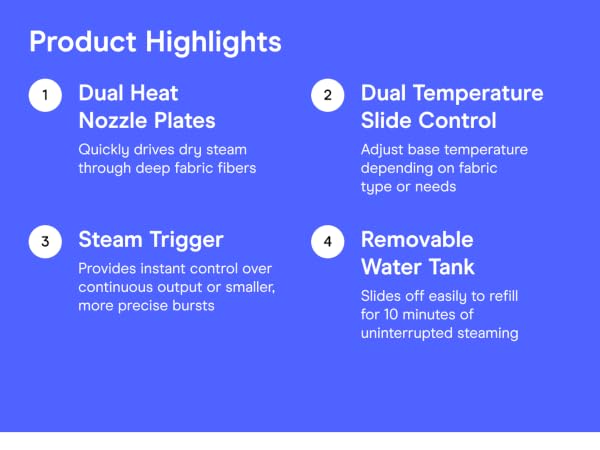 Product Highlights

1 Dual Heat Nozzle Plates

Quickly drives dry steam through deep fabric fibers

2 Dual Temperature Slide Control

Adjust base temperature depending on fabric type or needs

3 Steam Trigger

Provides instant control over continuous output or smaller, more precise bursts

4 Removable Water Tank

Slides off easily to refill for 10 minutes of uninterrupted steaming